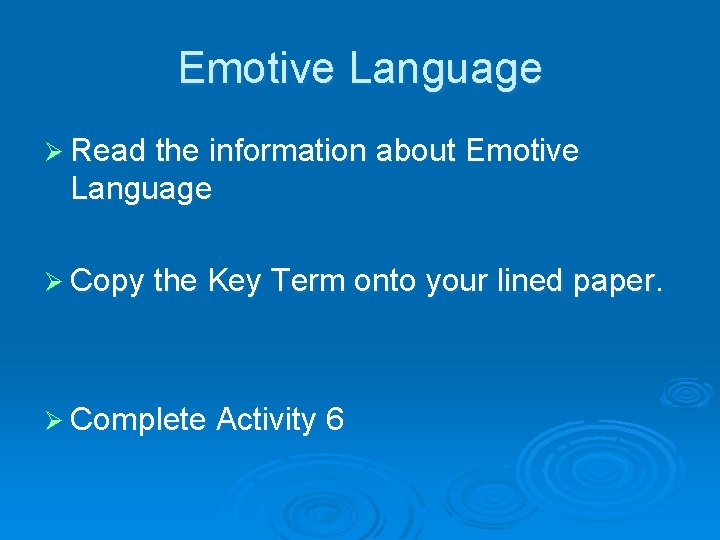 Emotive Language

➢ Read the information about Emotive Language

➢ Copy the Key Term onto your lined paper.

➢ Complete Activity 6